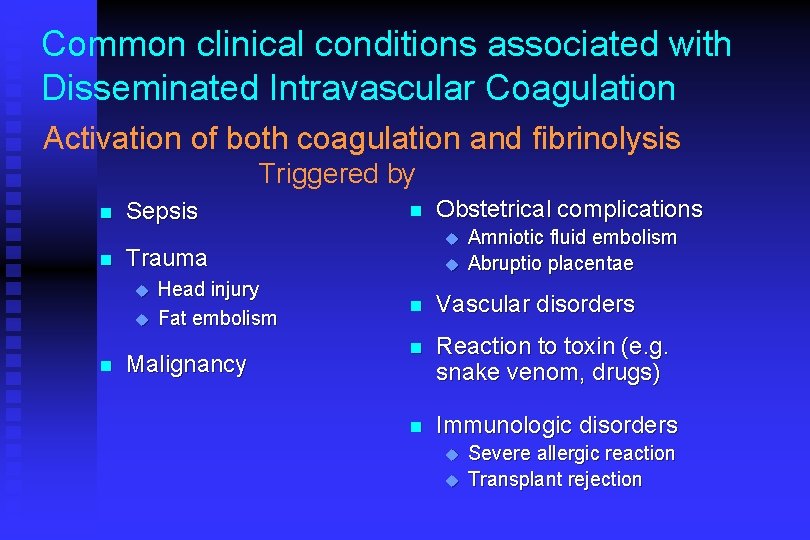 Common clinical conditions associated with Disseminated Intravascular Coagulation

Activation of both coagulation and fibrinolysis
Triggered by

- Sepsis
- Trauma
  - Head injury
  - Fat embolism
- Malignancy

- Obstetrical complications
  - Amniotic fluid embolism
  - Abruptio placentae
- Vascular disorders
- Reaction to toxin (e.g. snake venom, drugs)
- Immunologic disorders
  - Severe allergic reaction
  - Transplant rejection